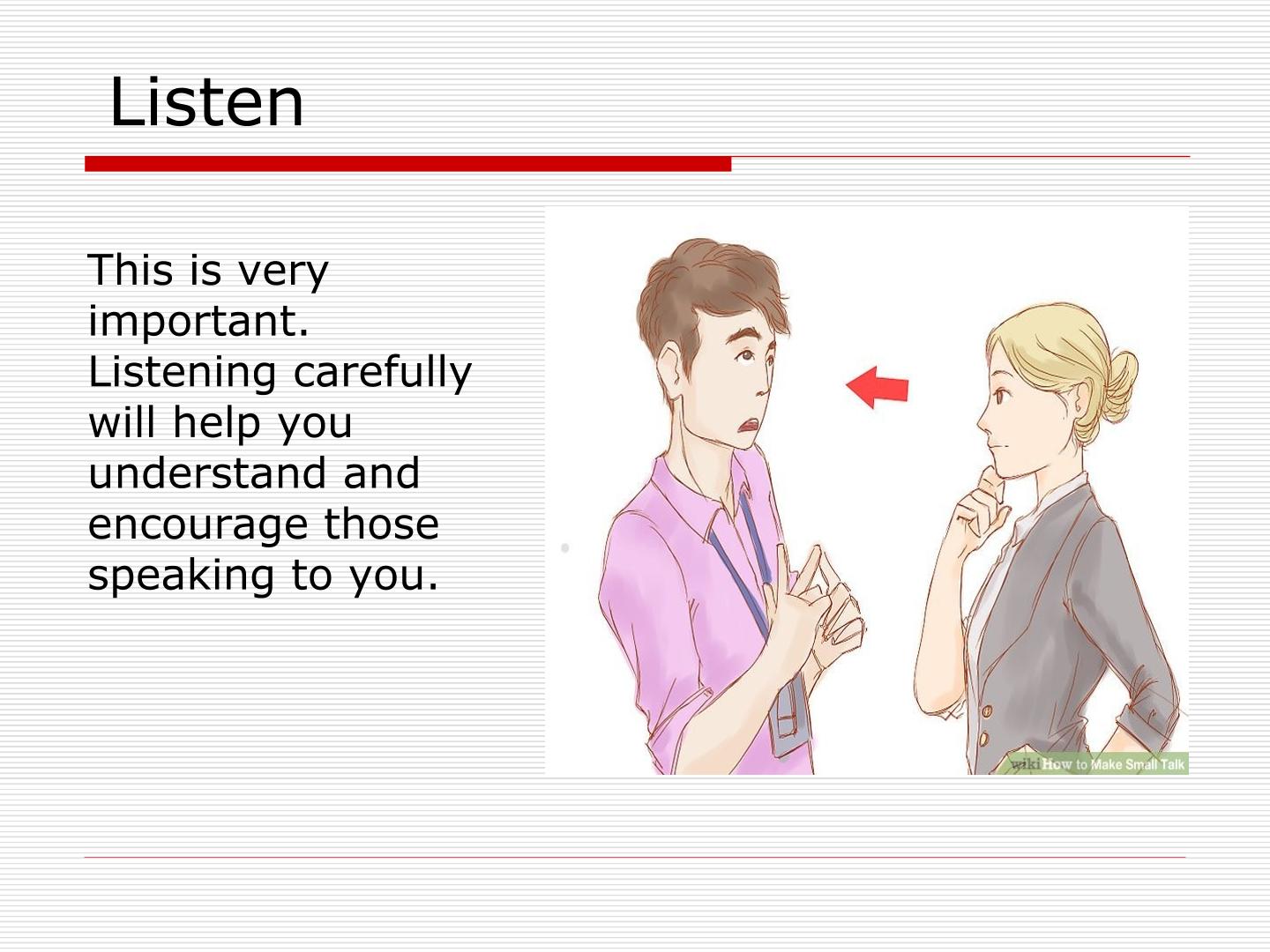 Listen

This is very important. Listening carefully will help you understand and encourage those speaking to you.

wikiHow to Make Small Talk